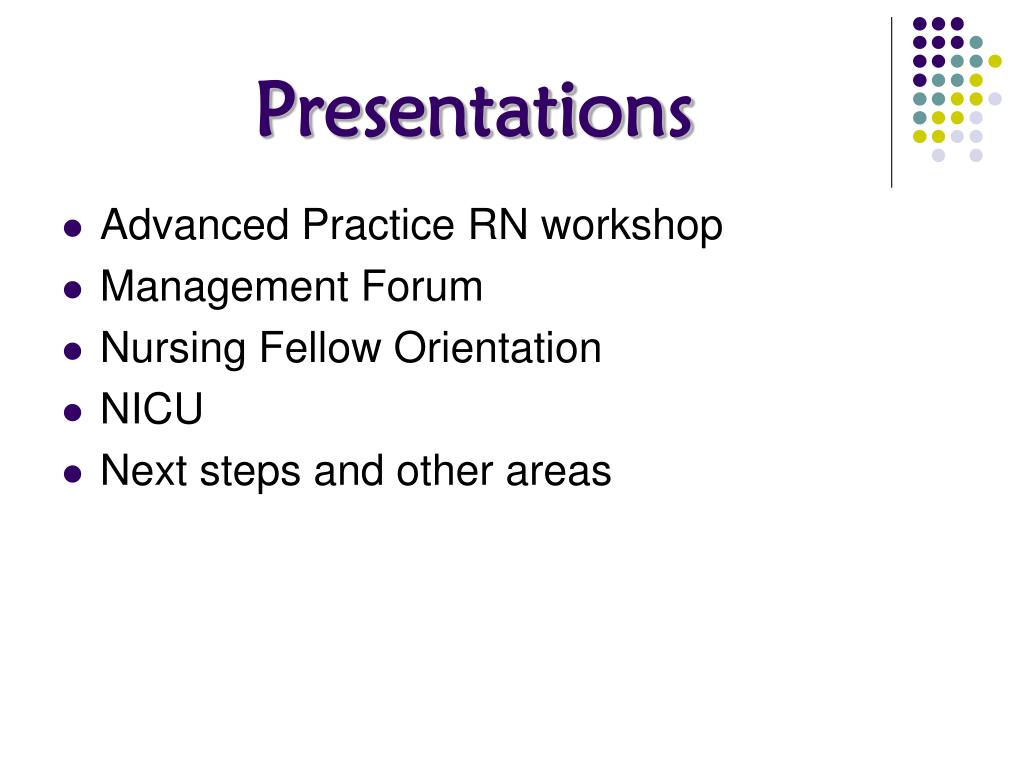 Presentations

- Advanced Practice RN workshop
- Management Forum
- Nursing Fellow Orientation
- NICU
- Next steps and other areas